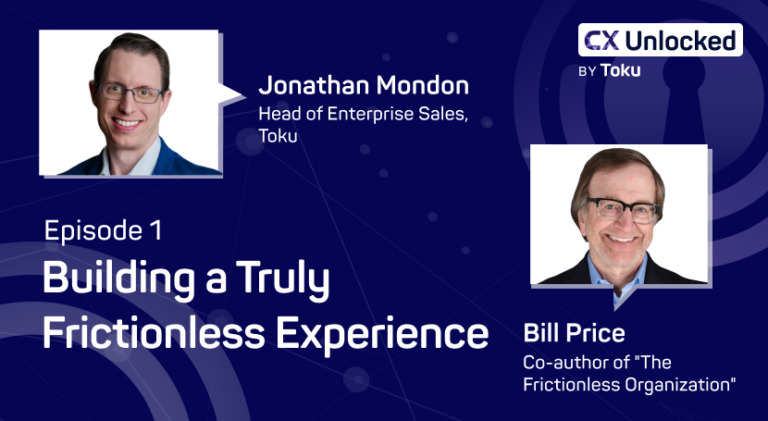 CX Unlocked
BY Toku

Jonathan Mondon
Head of Enterprise Sales, Toku

Episode 1
Building a Truly Frictionless Experience

Bill Price
Co-author of "The Frictionless Organization"